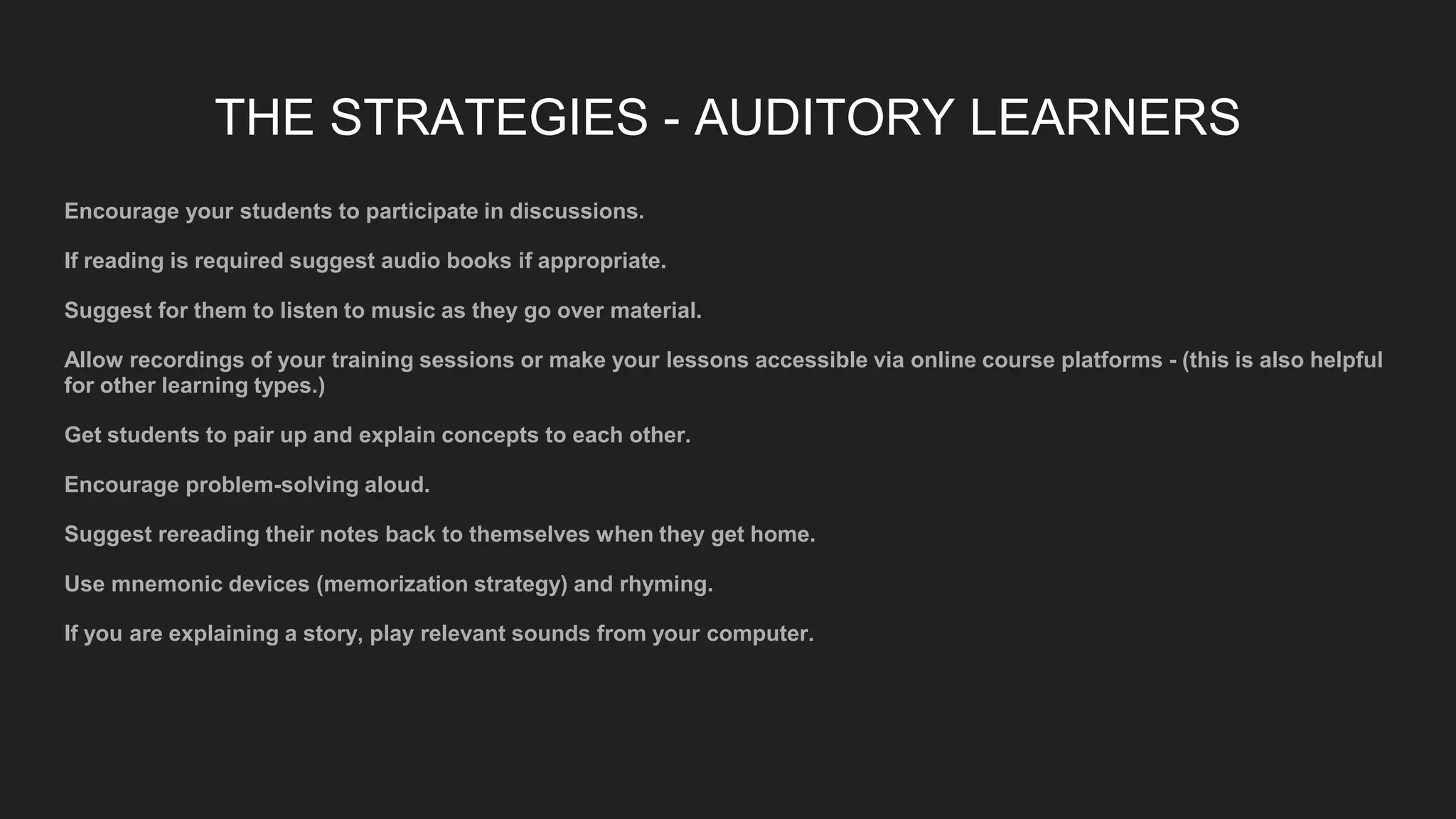 THE STRATEGIES - AUDITORY LEARNERS

Encourage your students to participate in discussions.

If reading is required suggest audio books if appropriate.

Suggest for them to listen to music as they go over material.

Allow recordings of your training sessions or make your lessons accessible via online course platforms - (this is also helpful for other learning types.)

Get students to pair up and explain concepts to each other.

Encourage problem-solving aloud.

Suggest rereading their notes back to themselves when they get home.

Use mnemonic devices (memorization strategy) and rhyming.

If you are explaining a story, play relevant sounds from your computer.